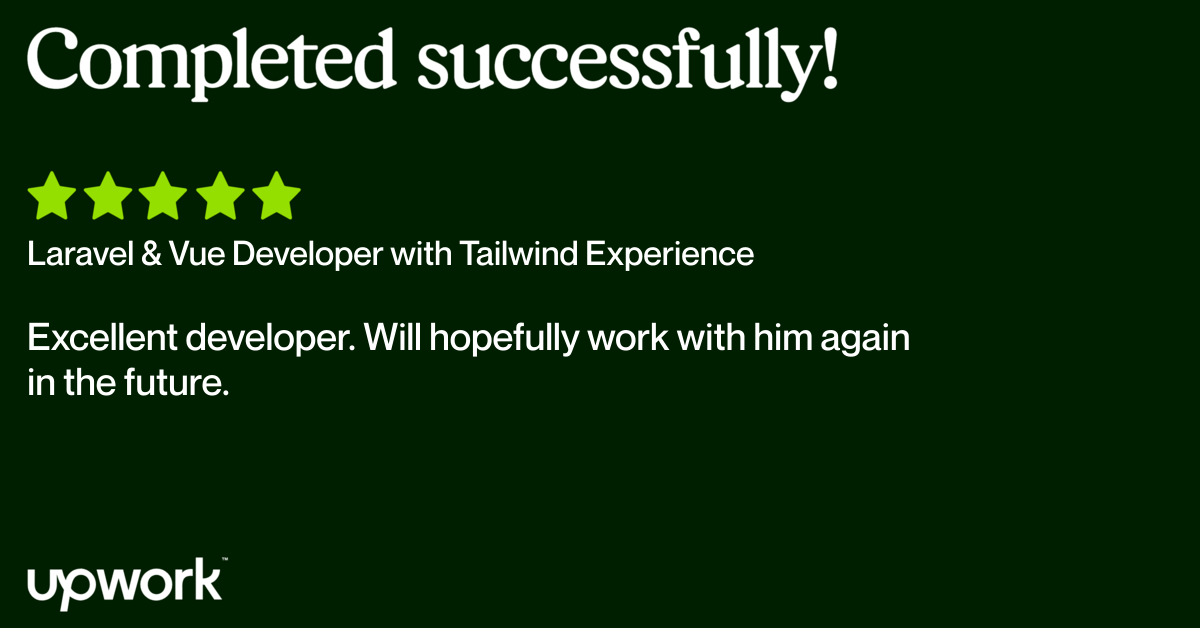 Completed successfully!

Laravel & Vue Developer with Tailwind Experience

Excellent developer. Will hopefully work with him again in the future.

upwork™